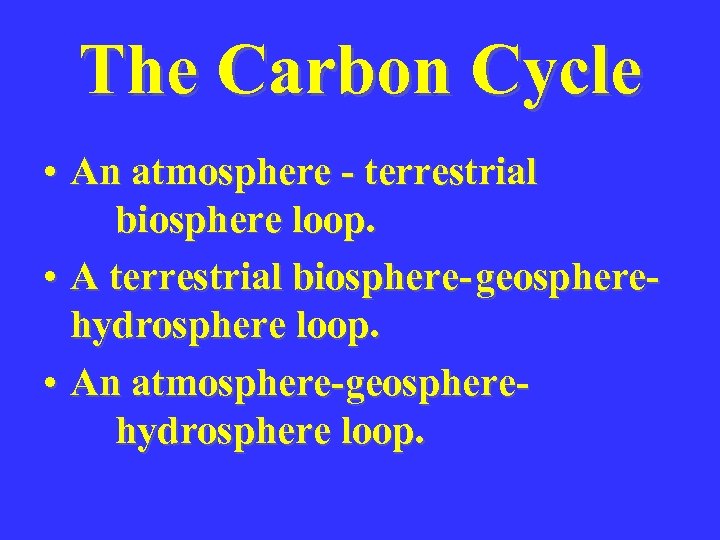 The Carbon Cycle

• An atmosphere - terrestrial biosphere loop.

• A terrestrial biosphere-geosphere-hydrosphere loop.

• An atmosphere-geosphere-hydrosphere loop.